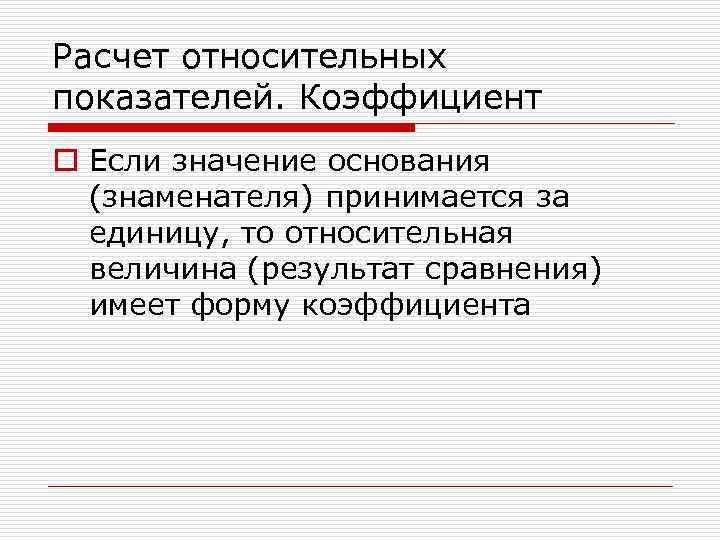 Расчет относительных показателей. Коэффициент

Если значение основания (знаменателя) принимается за единицу, то относительная величина (результат сравнения) имеет форму коэффициента